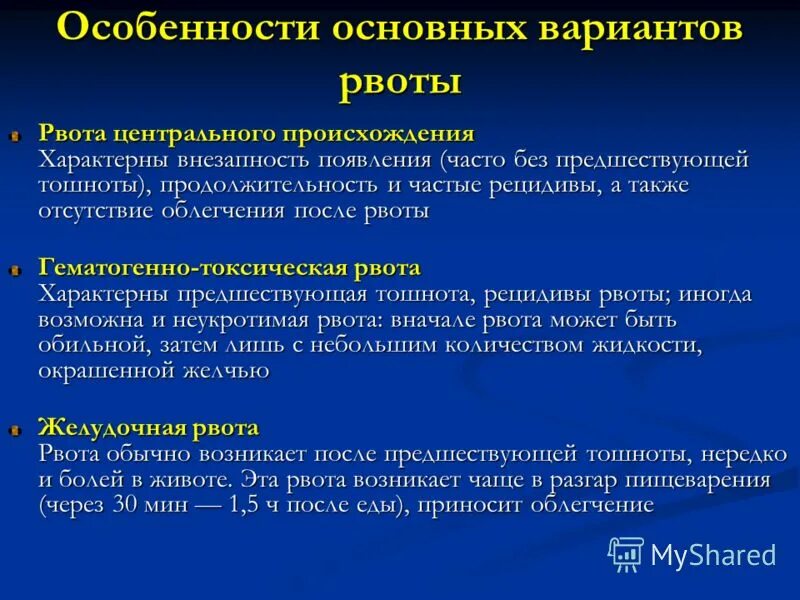 Особенности основных вариантов рвоты

Рвота центрального происхождения
Характерны внезапность появления (часто без предшествующей тошноты), продолжительность и частые рецидивы, а также отсутствие облегчения после рвоты

Гематогенно-токсическая рвота
Характерны предшествующая тошнота, рецидивы рвоты; иногда возможна и неукротимая рвота: вначале рвота может быть обильной, затем лишь с небольшим количеством жидкости, окрашенной желчью

Желудочная рвота
Рвота обычно возникает после предшествующей тошноты, нередко и болей в животе. Эта рвота возникает чаще в разгар пищеварения (через 30 мин — 1,5 ч после еды), приносит облегчение

MyShared